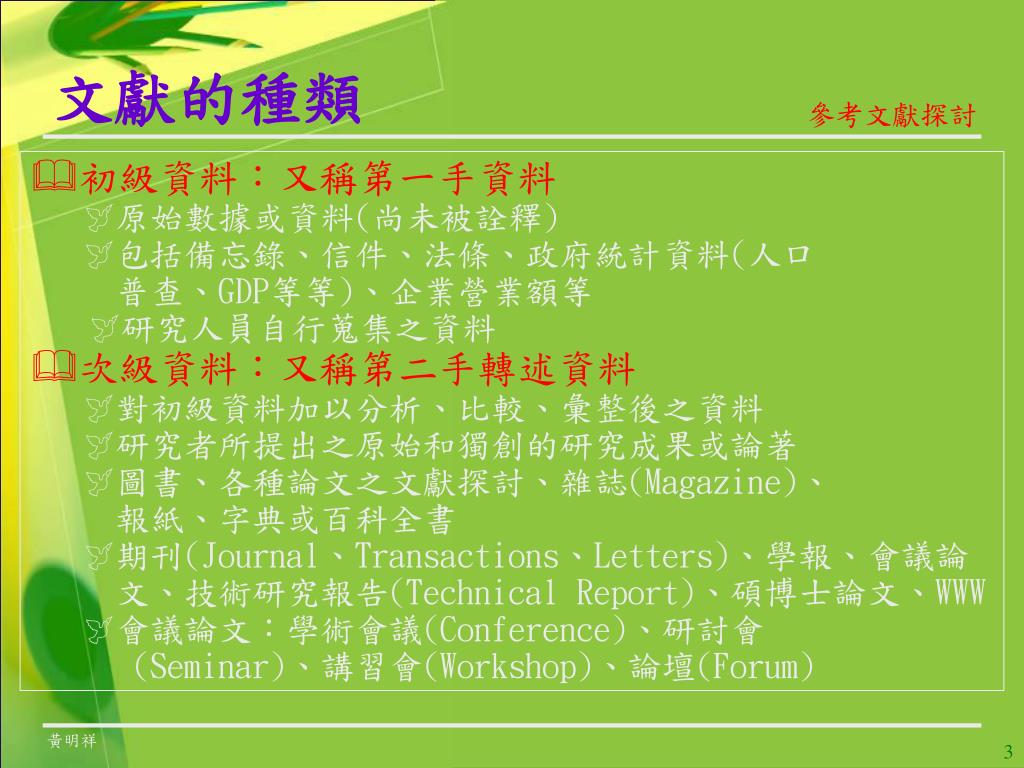 文獻的種類

參考文獻探討

初級資料：又稱第一手資料

原始數據或資料(尚未被詮釋)

包括備忘錄、信件、法條、政府統計資料(人口普查、GDP等等)、企業營業額等

研究人員自行蒐集之資料

次級資料：又稱第二手轉述資料

對初級資料加以分析、比較、彙整後之資料

研究者所提出之原始和獨創的研究成果或論著

圖書、各種論文之文獻探討、雜誌(Magazine)、報紙、字典或百科全書

期刊(Journal、Transactions、Letters)、學報、會議論文、技術研究報告(Technical Report)、碩博士論文、WWW

會議論文：學術會議(Conference)、研討會(Seminar)、講習會(Workshop)、論壇(Forum)

黃明祥

3